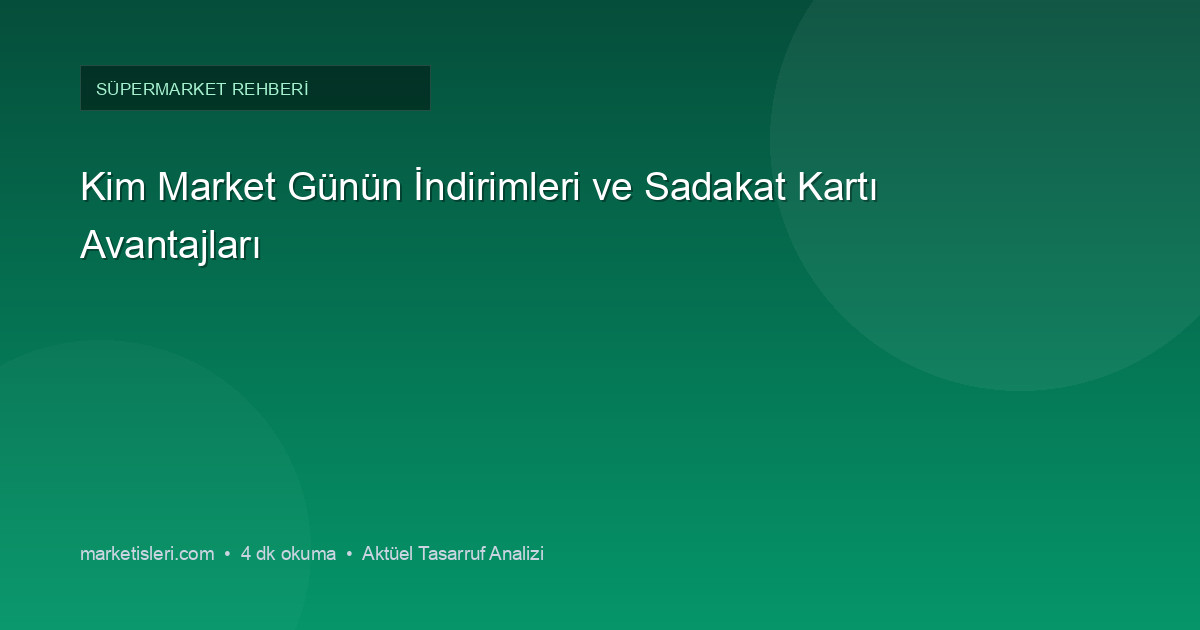 SÜPERMARKET REHBERİ

Kim Market Günün İndirimleri ve Sadakat Kartı Avantajları

marketisleri.com • 4 dk okuma • Aktüel Tasarruf Analizi